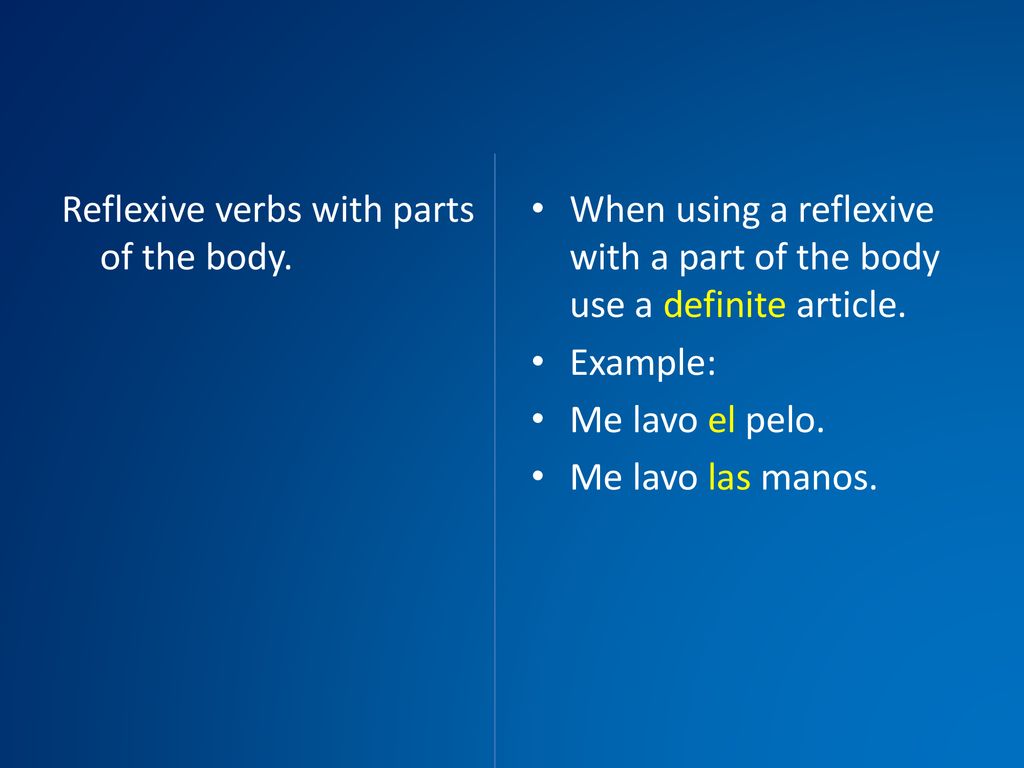 Reflexive verbs with parts of the body.

• When using a reflexive with a part of the body use a definite article.
• Example:
• Me lavo el pelo.
• Me lavo las manos.